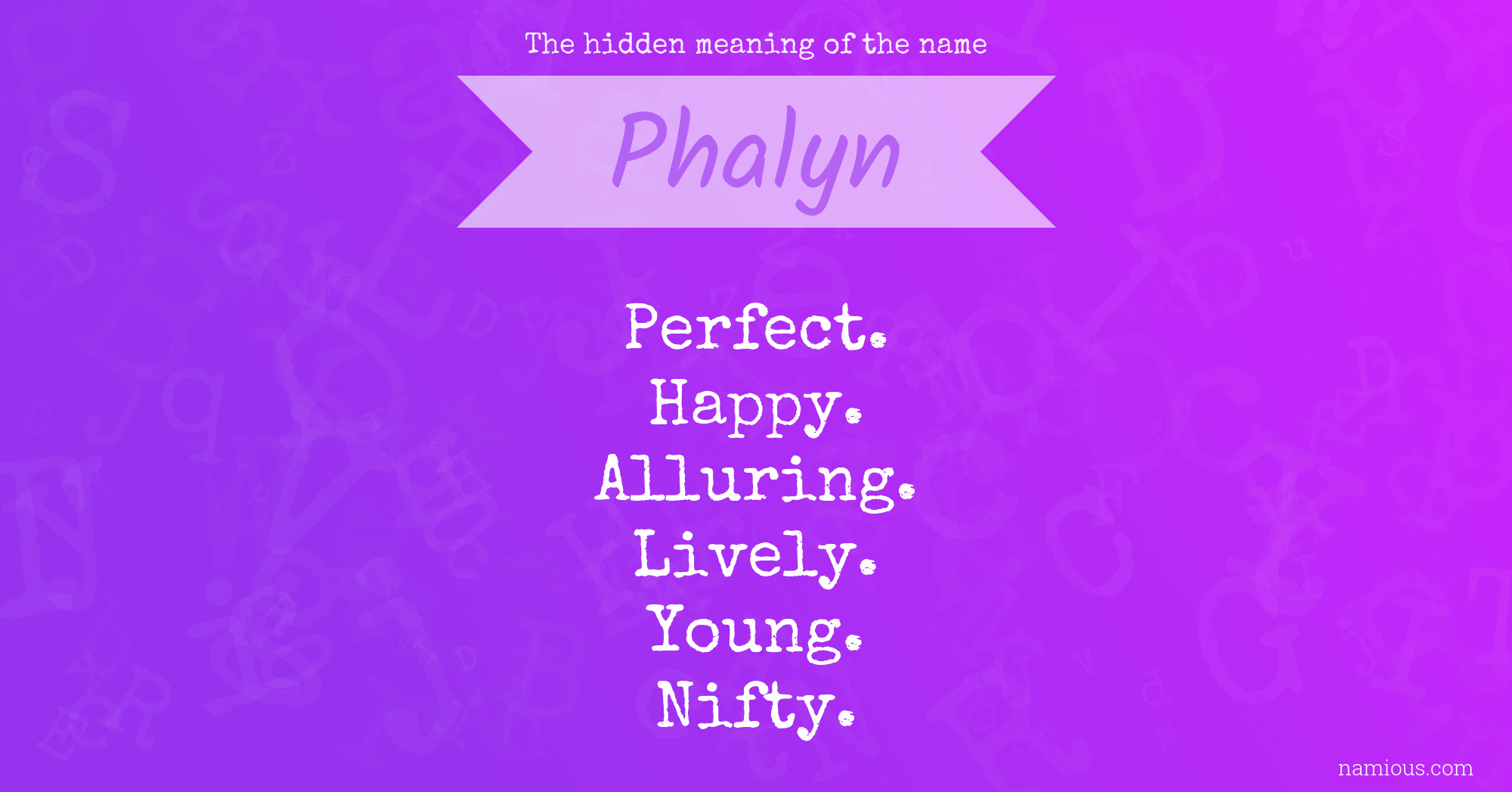 The hidden meaning of the name

Phalyn

Perfect.
Happy.
Alluring.
Lively.
Young.
Nifty.

namious.com